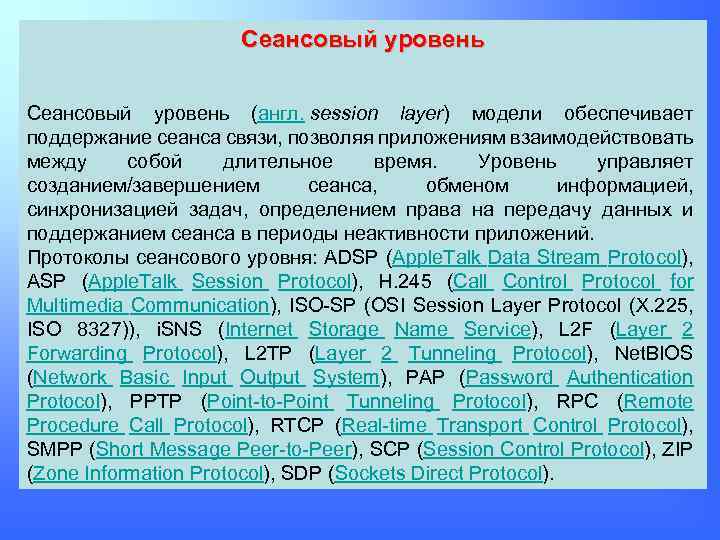 Сеансовый уровень

Сеансовый уровень (англ. session layer) модели обеспечивает поддержание сеанса связи, позволяя приложениям взаимодействовать между собой длительное время. Уровень управляет созданием/завершением сеанса, обменом информацией, синхронизацией задач, определением права на передачу данных и поддержанием сеанса в периоды неактивности приложений.
Протоколы сеансового уровня: ADSP (AppleTalk Data Stream Protocol), ASP (AppleTalk Session Protocol), H.245 (Call Control Protocol for Multimedia Communication), ISO-SP (OSI Session Layer Protocol (X.225, ISO 8327)), iSNS (Internet Storage Name Service), L2F (Layer 2 Forwarding Protocol), L2TP (Layer 2 Tunneling Protocol), NetBIOS (Network Basic Input Output System), PAP (Password Authentication Protocol), PPTP (Point-to-Point Tunneling Protocol), RPC (Remote Procedure Call Protocol), RTCP (Real-time Transport Control Protocol), SMPP (Short Message Peer-to-Peer), SCP (Session Control Protocol), ZIP (Zone Information Protocol), SDP (Sockets Direct Protocol).